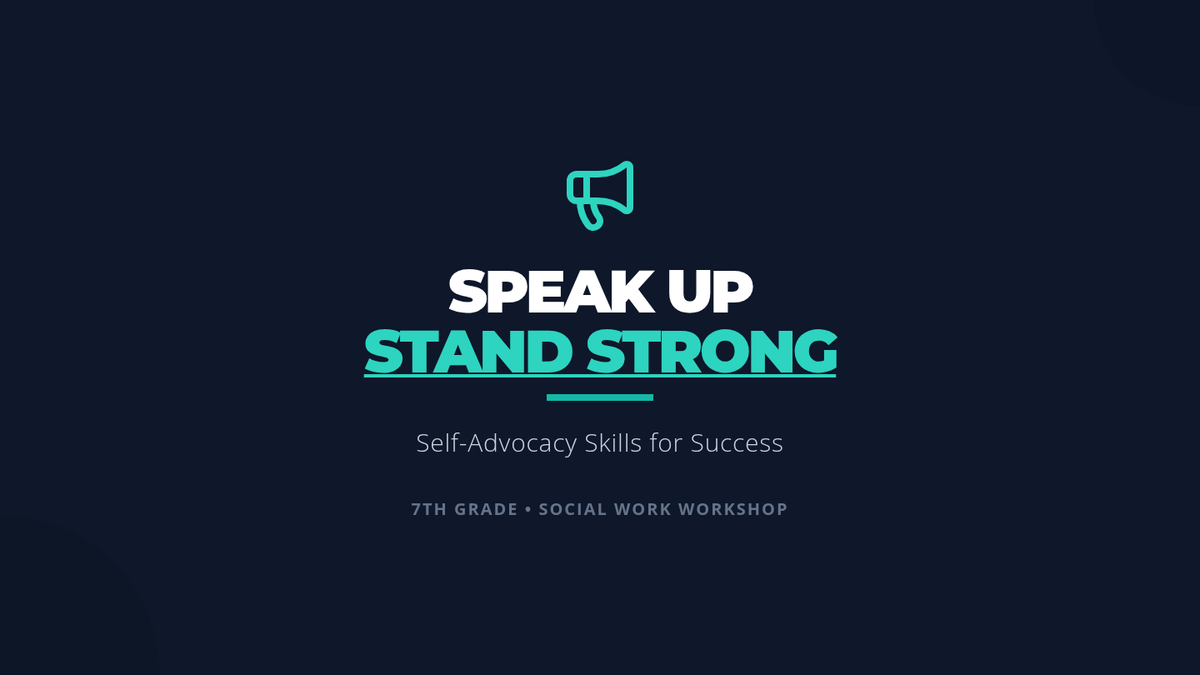 SPEAK UP
STAND STRONG

Self-Advocacy Skills for Success

7TH GRADE • SOCIAL WORK WORKSHOP